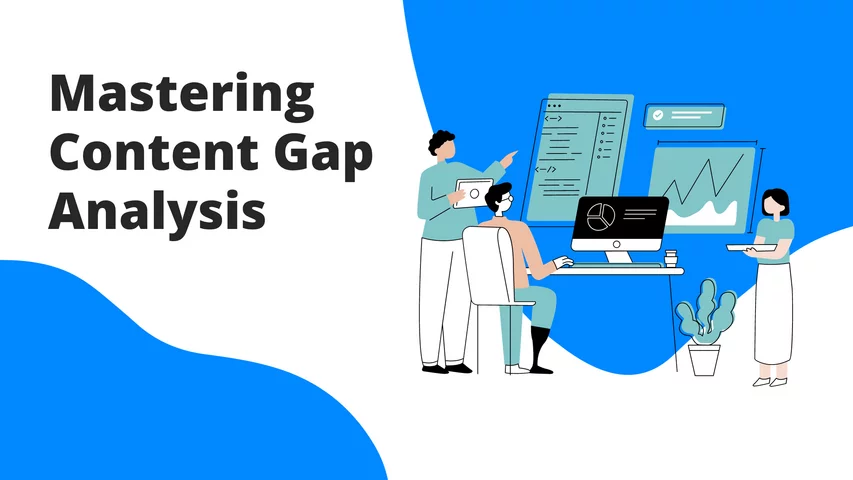 Mastering Content Gap Analysis